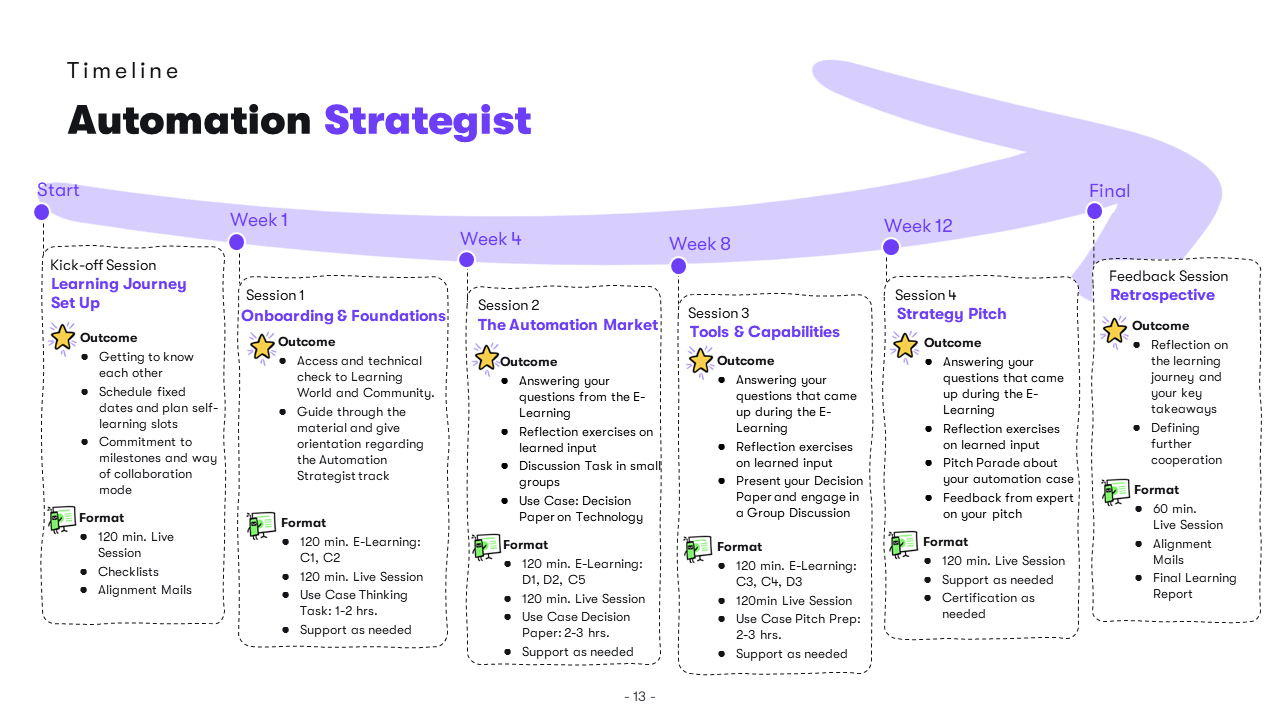 Timeline

Automation Strategist

Start

Kick-off Session
Learning Journey Set Up

Outcome
- Getting to know each other
- Schedule fixed dates and plan self-learning slots
- Commitment to milestones and way of collaboration mode

Format
- 120 min. Live Session
- Checklists
- Alignment Mails

Week 1

Session 1
Onboarding & Foundations

Outcome
- Access and technical check to Learning World and Community.
- Guide through the material and give orientation regarding the Automation Strategist track

Format
- 120 min. E-Learning: C1, C2
- 120 min. Live Session
- Use Case Thinking Task: 1-2 hrs.
- Support as needed

Week 4

Session 2
The Automation Market

Outcome
- Answering your questions from the E-Learning
- Reflection exercises on learned input
- Discussion Task in small groups
- Use Case: Decision Paper on Technology

Format
- 120 min. E-Learning: D1, D2, C5
- 120 min. Live Session
- Use Case Decision Paper: 2-3 hrs.
- Support as needed

Week 8

Session 3
Tools & Capabilities

Outcome
- Answering your questions that came up during the E-Learning
- Reflection exercises on learned input
- Present your Decision Paper and engage in a Group Discussion

Format
- 120 min. E-Learning: C3, C4, D3
- 120min Live Session
- Use Case Pitch Prep: 2-3 hrs.
- Support as needed

Week 12

Session 4
Strategy Pitch

Outcome
- Answering your questions that came up during the E-Learning
- Reflection exercises on learned input
- Pitch Parade about your automation case
- Feedback from expert on your pitch

Format
- 120 min. Live Session
- Support as needed
- Certification as needed

Final

Feedback Session
Retrospective

Outcome
- Reflection on the learning journey and your key takeaways
- Defining further cooperation

Format
- 60 min. Live Session
- Alignment Mails
- Final Learning Report

- 13 -